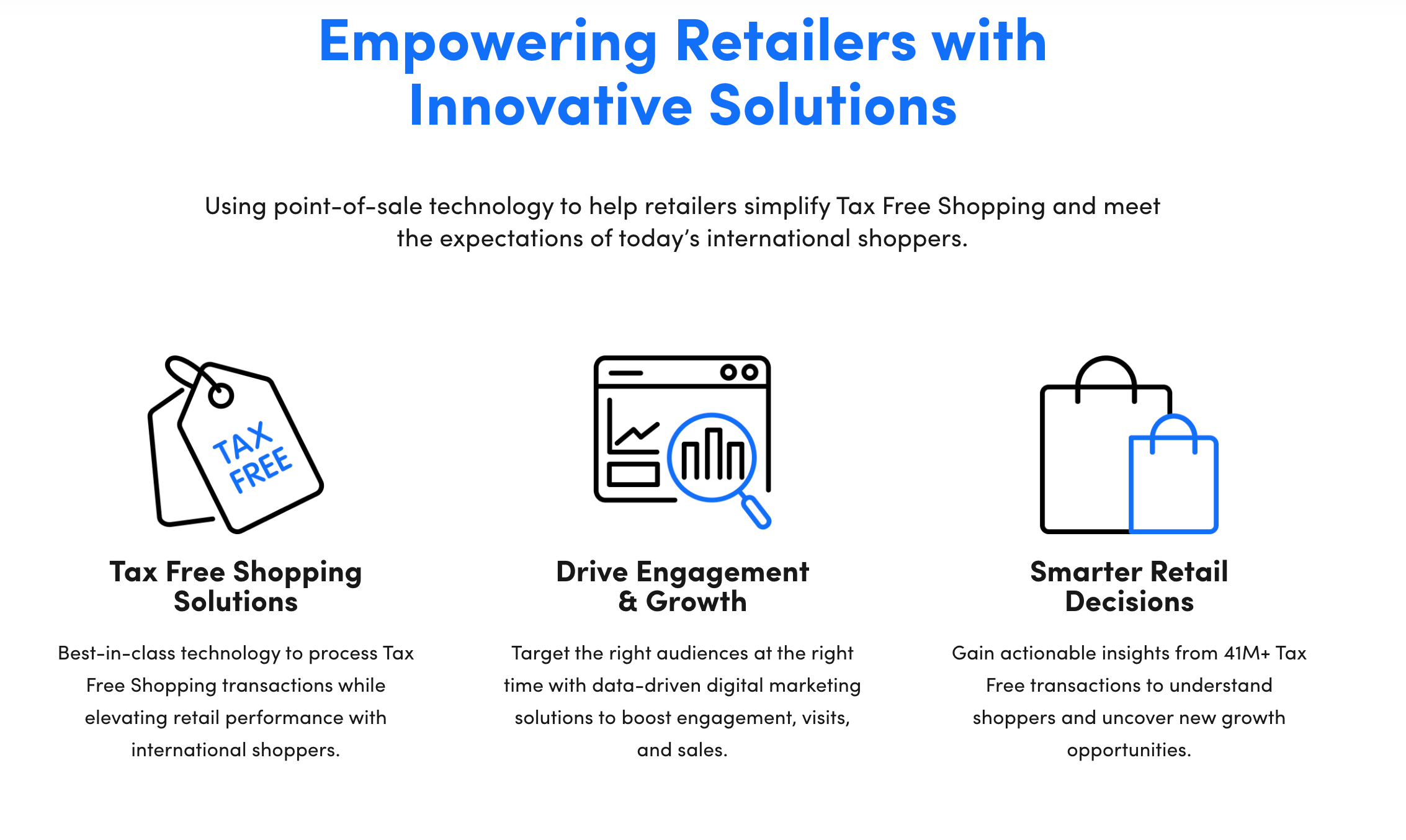 Empowering Retailers with Innovative Solutions

Using point-of-sale technology to help retailers simplify Tax Free Shopping and meet the expectations of today’s international shoppers.

TAX FREE

Tax Free Shopping Solutions

Best-in-class technology to process Tax Free Shopping transactions while elevating retail performance with international shoppers.

Drive Engagement & Growth

Target the right audiences at the right time with data-driven digital marketing solutions to boost engagement, visits, and sales.

Smarter Retail Decisions

Gain actionable insights from 41M+ Tax Free transactions to understand shoppers and uncover new growth opportunities.